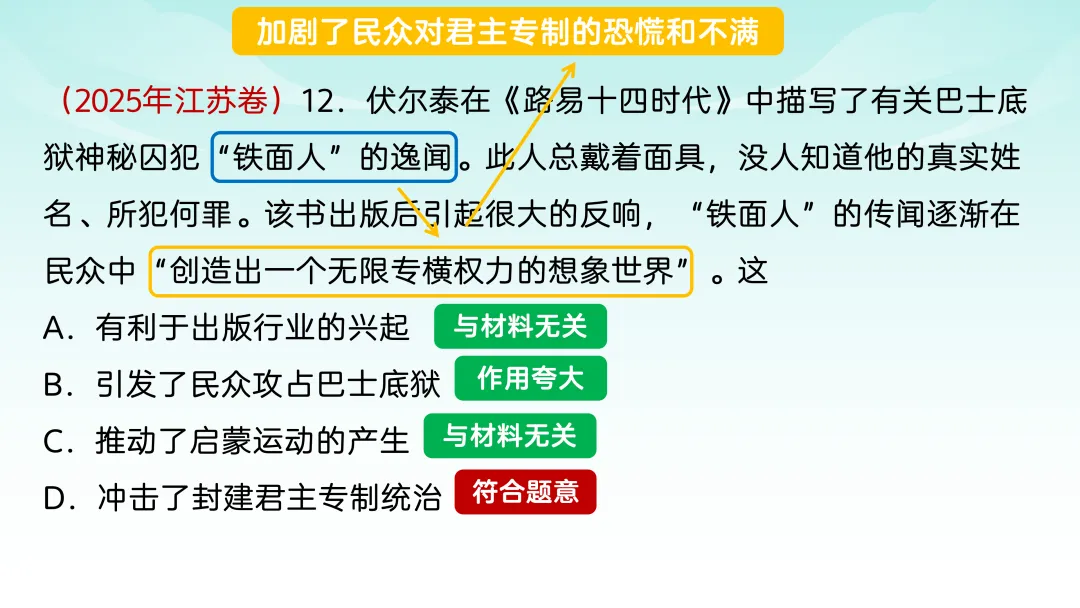 加剧了民众对君主专制的恐慌和不满

（2025年江苏卷）12．伏尔泰在《路易十四时代》中描写了有关巴士底狱神秘囚犯“铁面人”的逸闻。此人总戴着面具，没人知道他的真实姓名、所犯何罪。该书出版后引起很大的反响，“铁面人”的传闻逐渐在民众中“创造出一个无限专横权力的想象世界”。这

A．有利于出版行业的兴起 与材料无关
B．引发了民众攻占巴士底狱 作用夸大
C．推动了启蒙运动的产生 与材料无关
D．冲击了封建君主专制统治 符合题意